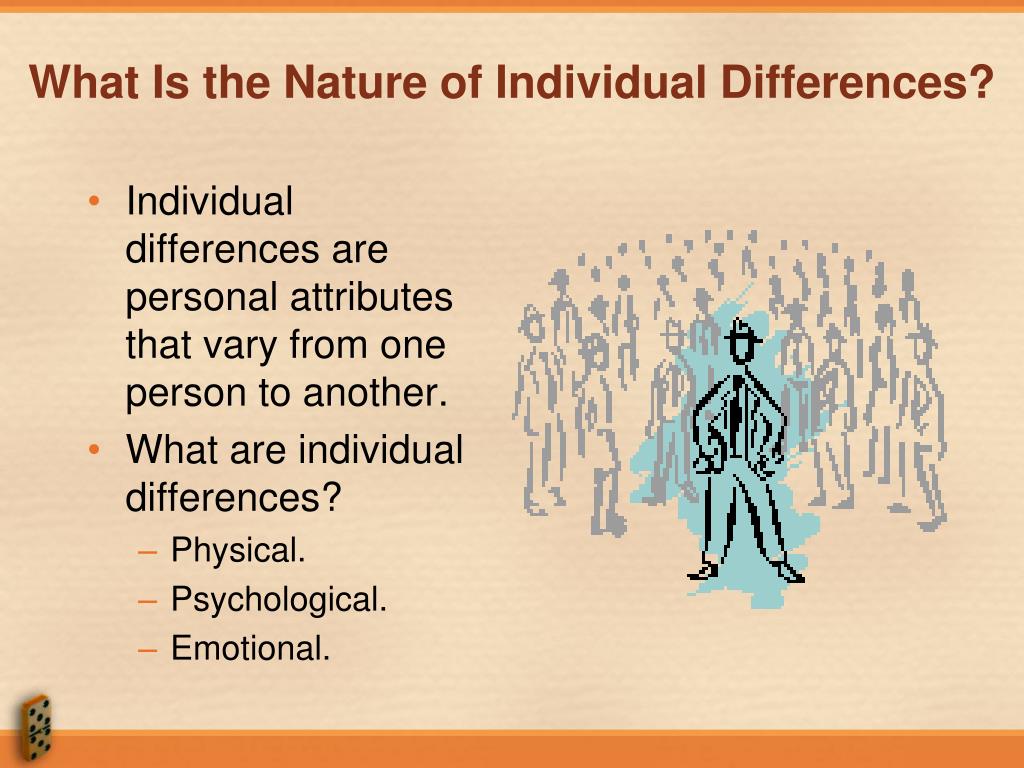 What Is the Nature of Individual Differences?

• Individual differences are personal attributes that vary from one person to another.
• What are individual differences?
– Physical.
– Psychological.
– Emotional.